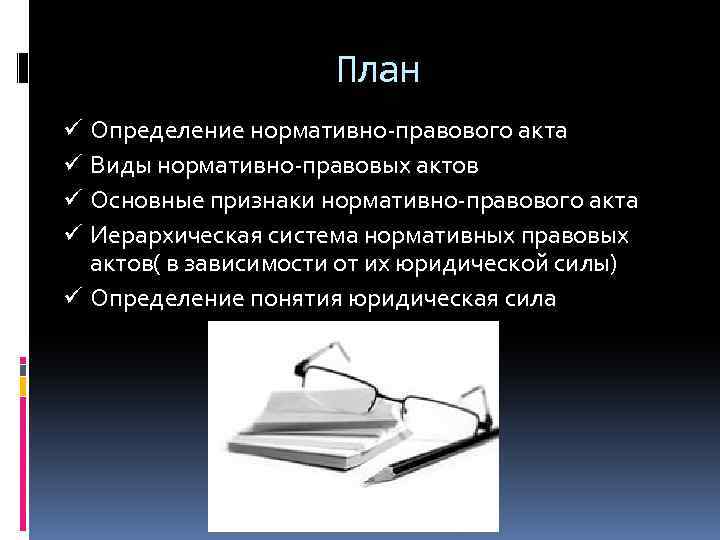 План

✓ Определение нормативно-правового акта
✓ Виды нормативно-правовых актов
✓ Основные признаки нормативно-правового акта
✓ Иерархическая система нормативных правовых актов( в зависимости от их юридической силы)
✓ Определение понятия юридическая сила